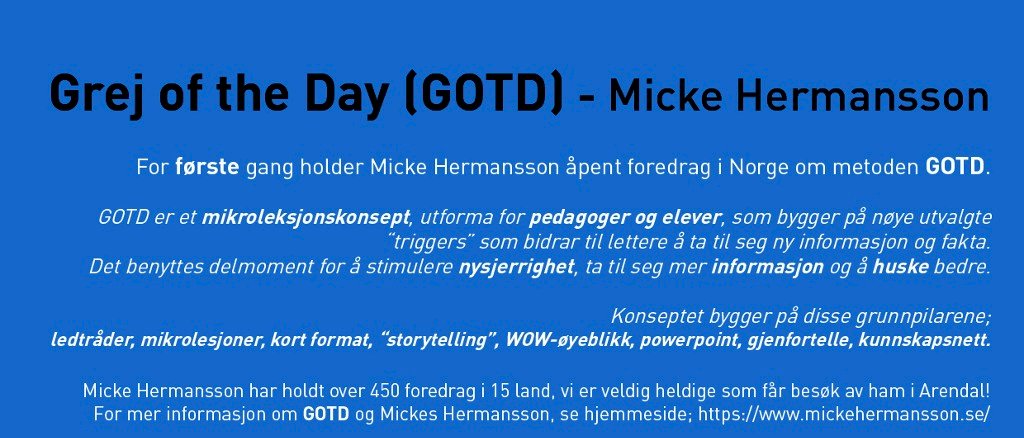 Grej of the Day (GOTD) - Micke Hermansson

For første gang holder Micke Hermansson åpent foredrag i Norge om metoden GOTD.

GOTD er et mikroleksjonskonsept, utforma for pedagoger og elever, som bygger på nøye utvalgte "triggers" som bidrar til lettere å ta til seg ny informasjon og fakta. Det benyttes delmoment for å stimulere nysjerrighet, ta til seg mer informasjon og å huske bedre.

Konseptet bygger på disse grunnpilarene; ledtråder, mikrolesjoner, kort format, "storytelling", WOW-øyeblikk, powerpoint, gjenfortelle, kunnskapsnett.

Micke Hermansson har holdt over 450 foredrag i 15 land, vi er veldig heldige som får besøk av ham i Arendal! For mer informasjon om GOTD og Mickes Hermansson, se hjemmeside; https://www.mickehermansson.se/